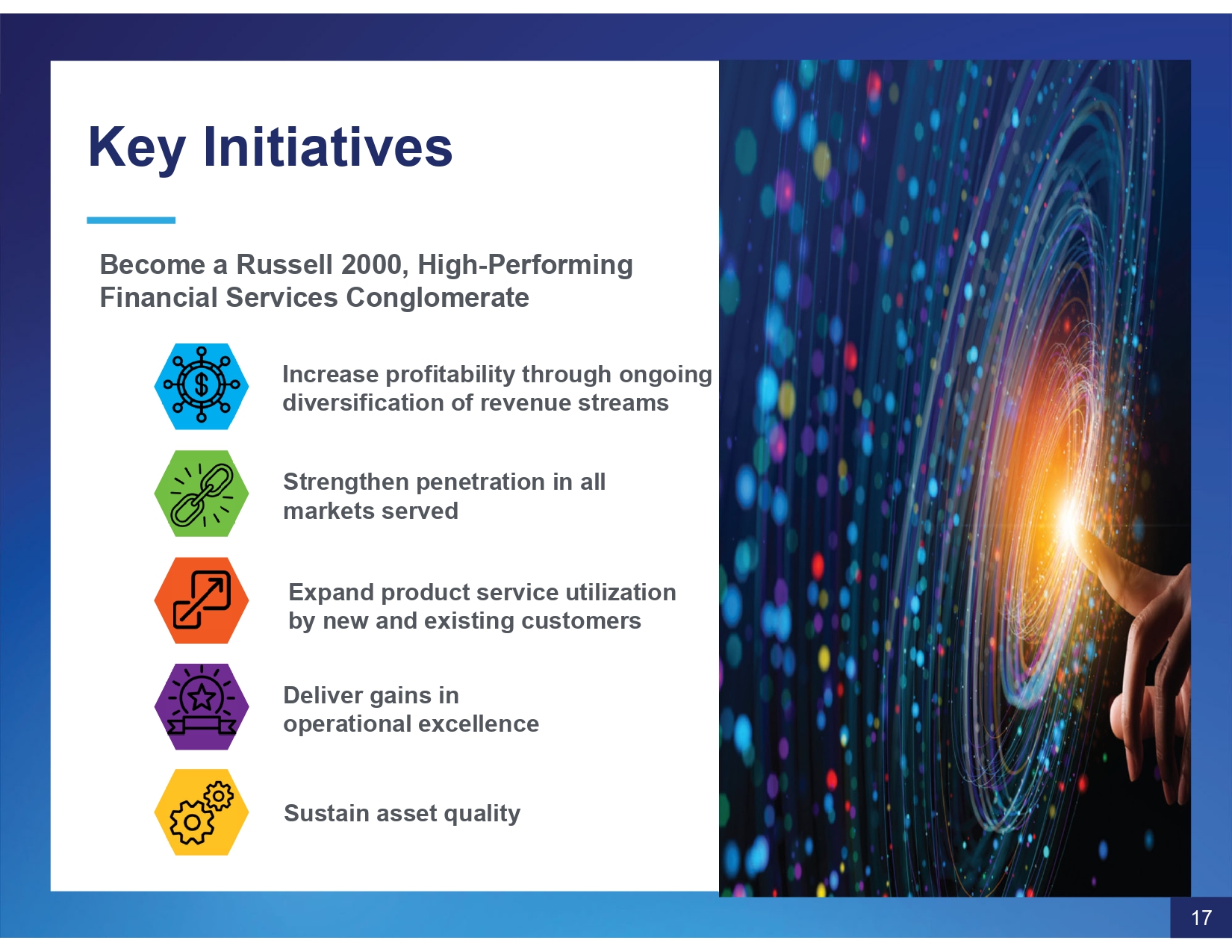 Key Initiatives

Become a Russell 2000, High-Performing Financial Services Conglomerate

Increase profitability through ongoing diversification of revenue streams

Strengthen penetration in all markets served

Expand product service utilization by new and existing customers

Deliver gains in operational excellence

Sustain asset quality

17